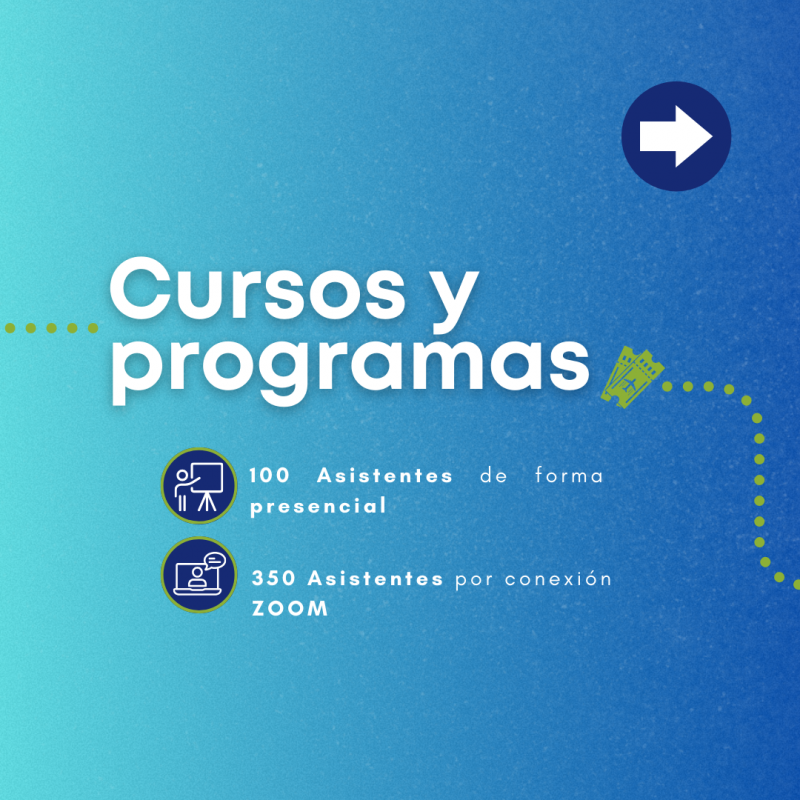 Cursos y programas

100 Asistentes de forma presencial

350 Asistentes por conexión ZOOM